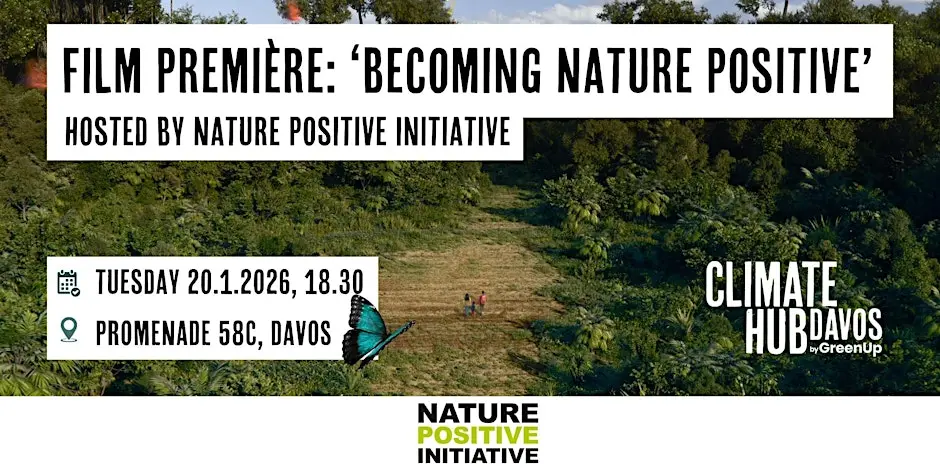 FILM PREMIÈRE: 'BECOMING NATURE POSITIVE'

HOSTED BY NATURE POSITIVE INITIATIVE

TUESDAY 20.1.2026, 18.30

PROMENADE 58C, DAVOS

CLIMATE HUB DAVOS by GreenUp

NATURE POSITIVE INITIATIVE